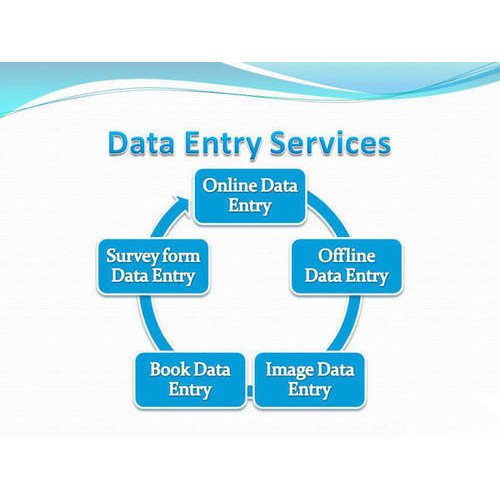 Data Entry Services

Online Data Entry

Offline Data Entry

Image Data Entry

Book Data Entry

Survey form Data Entry